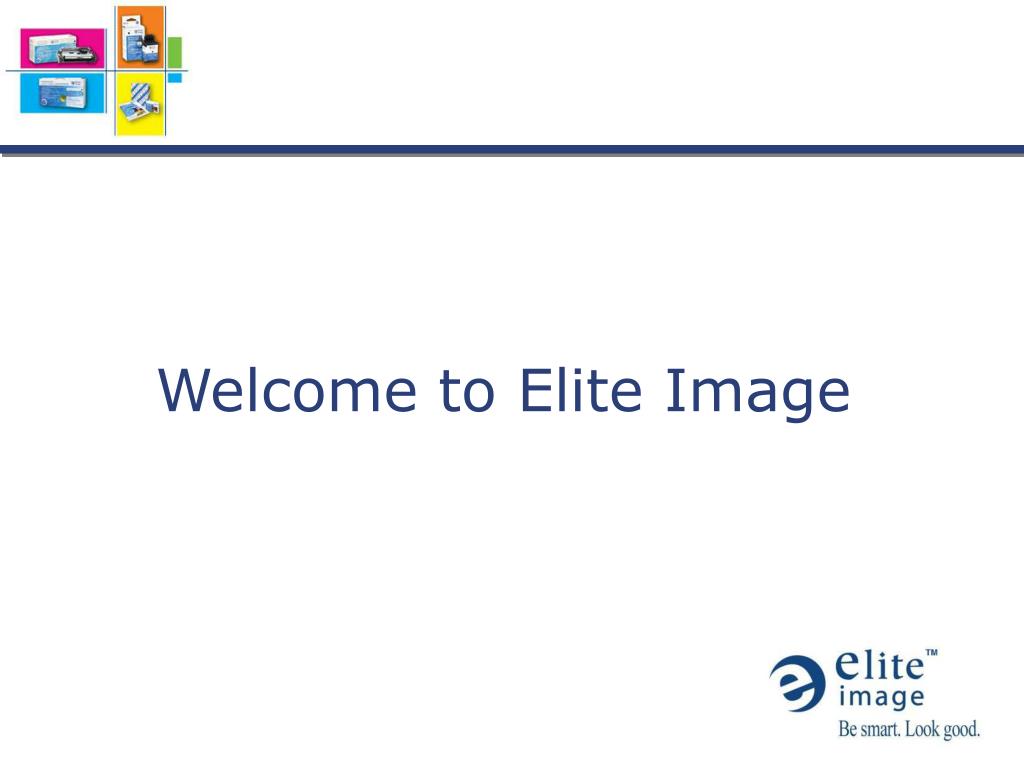 Welcome to Elite Image

elite™
image
Be smart. Look good.